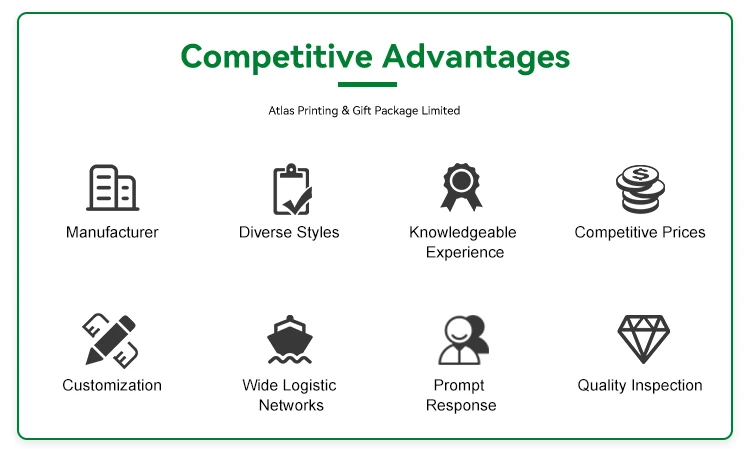 Competitive Advantages

Atlas Printing & Gift Package Limited

Manufacturer

Diverse Styles

Knowledgeable Experience

Competitive Prices

Customization

Wide Logistic Networks

Prompt Response

Quality Inspection